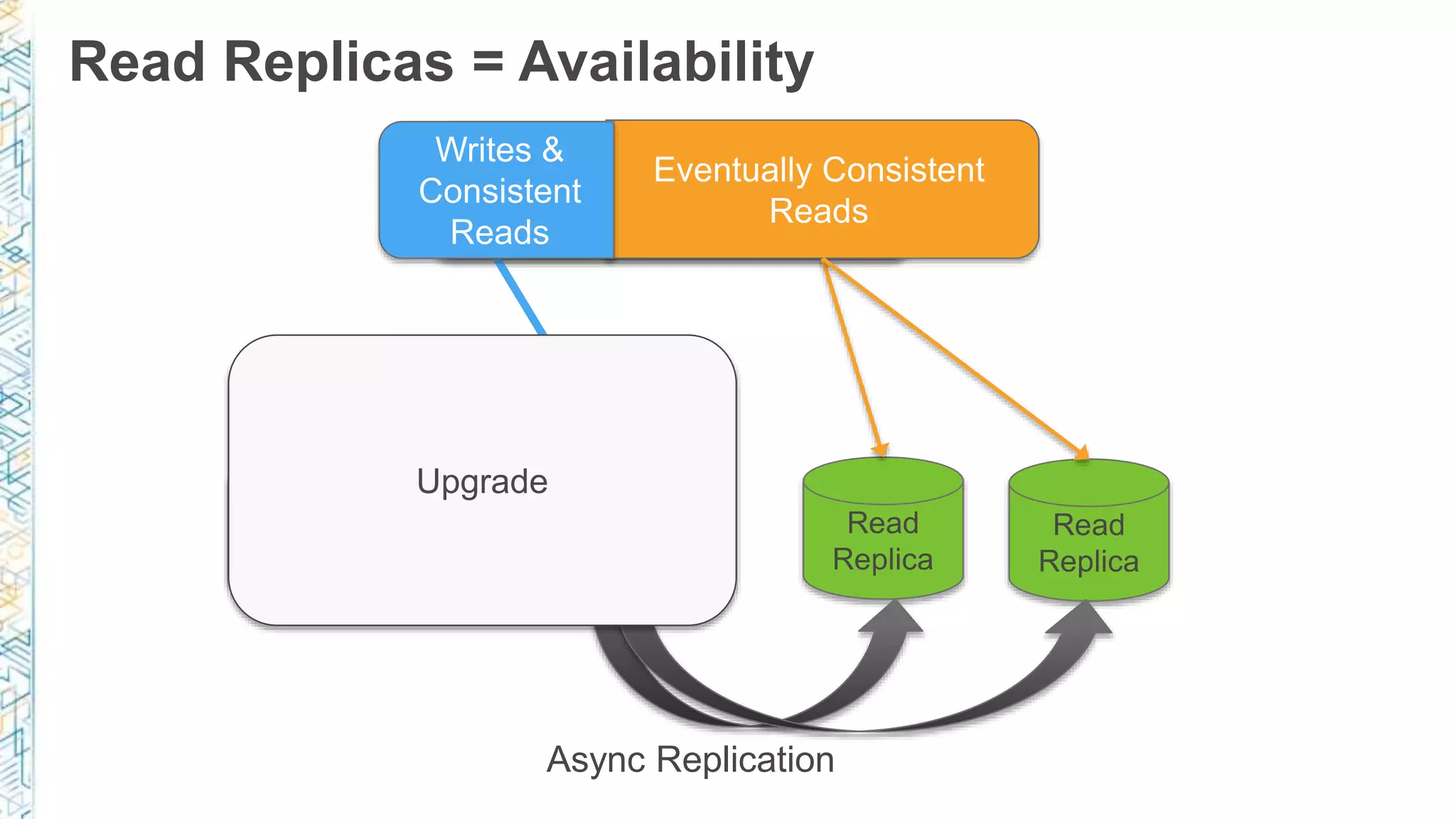 Read Replicas = Availability

Writes & Consistent Reads

Eventually Consistent Reads

Upgrade

Read Replica

Read Replica

Async Replication